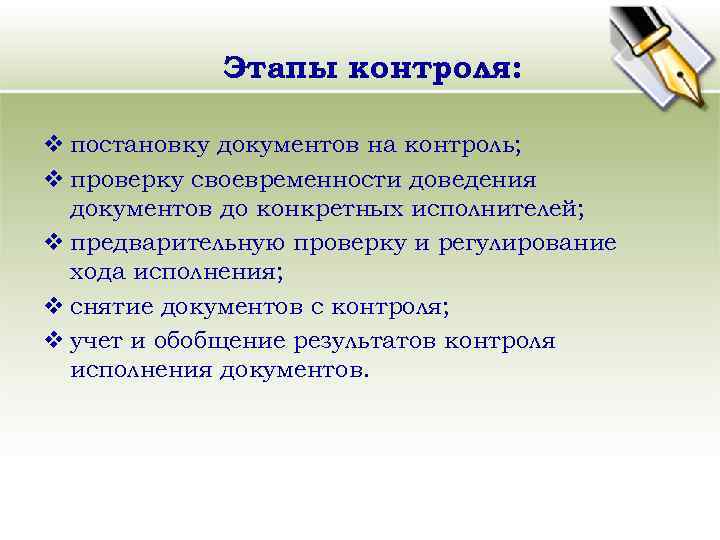 Этапы контроля:

❖ постановку документов на контроль;
❖ проверку своевременности доведения документов до конкретных исполнителей;
❖ предварительную проверку и регулирование хода исполнения;
❖ снятие документов с контроля;
❖ учет и обобщение результатов контроля исполнения документов.